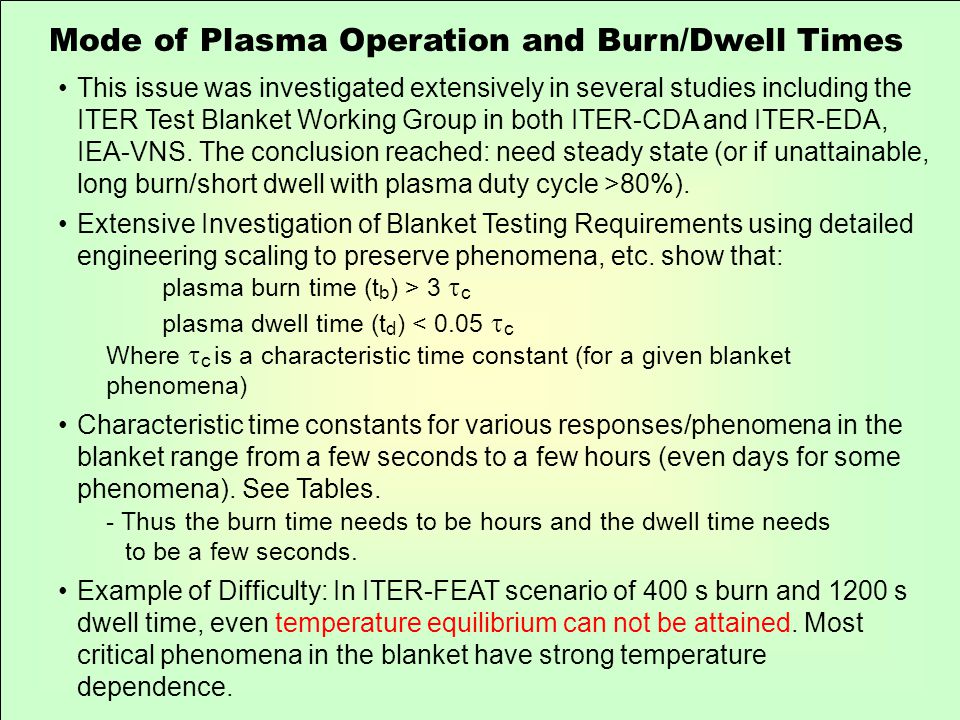 Mode of Plasma Operation and Burn/Dwell Times

• This issue was investigated extensively in several studies including the ITER Test Blanket Working Group in both ITER-CDA and ITER-EDA, IEA-VNS. The conclusion reached: need steady state (or if unattainable, long burn/short dwell with plasma duty cycle >80%).

• Extensive Investigation of Blanket Testing Requirements using detailed engineering scaling to preserve phenomena, etc. show that:

plasma burn time ($t_b$) > 3 $\tau_c$

plasma dwell time ($t_d$) < 0.05 $\tau_c$

Where $\tau_c$ is a characteristic time constant (for a given blanket phenomena)

• Characteristic time constants for various responses/phenomena in the blanket range from a few seconds to a few hours (even days for some phenomena). See Tables.

- Thus the burn time needs to be hours and the dwell time needs to be a few seconds.

• Example of Difficulty: In ITER-FEAT scenario of 400 s burn and 1200 s dwell time, even temperature equilibrium can not be attained. Most critical phenomena in the blanket have strong temperature dependence.